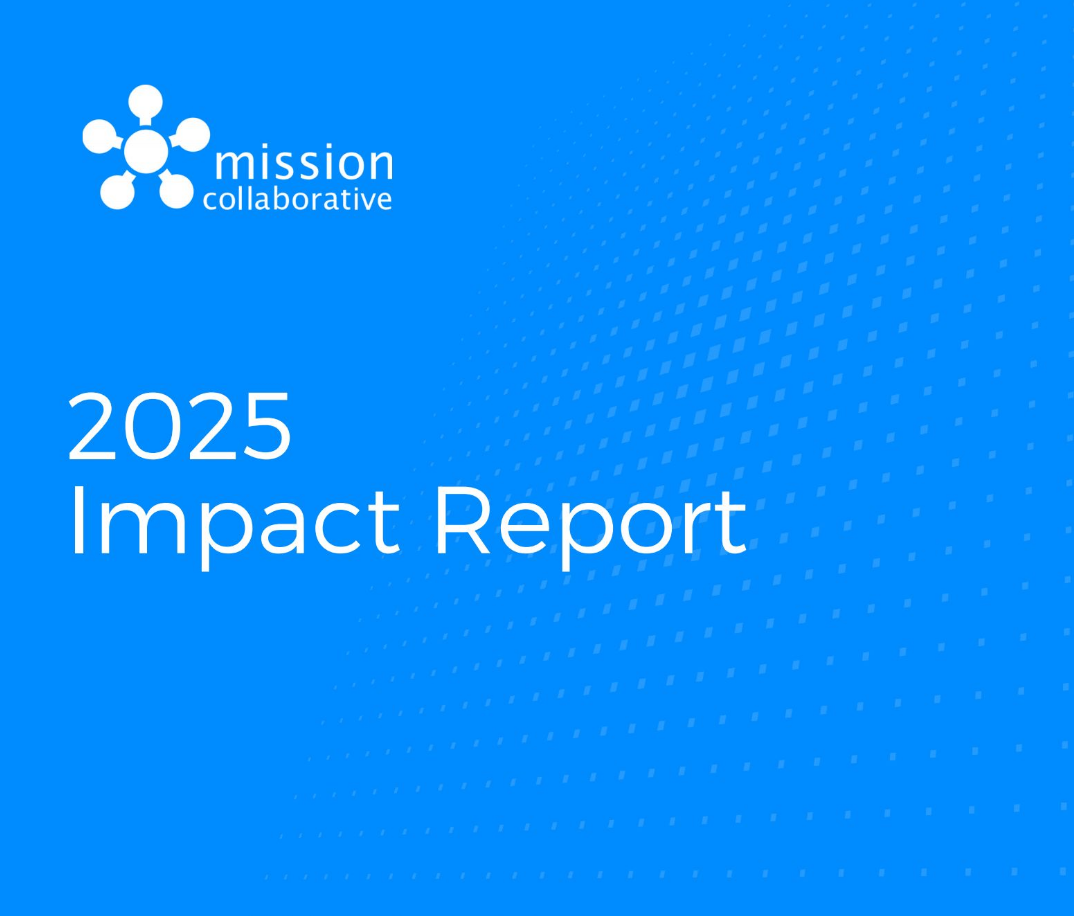 mission
collaborative

2025
Impact Report